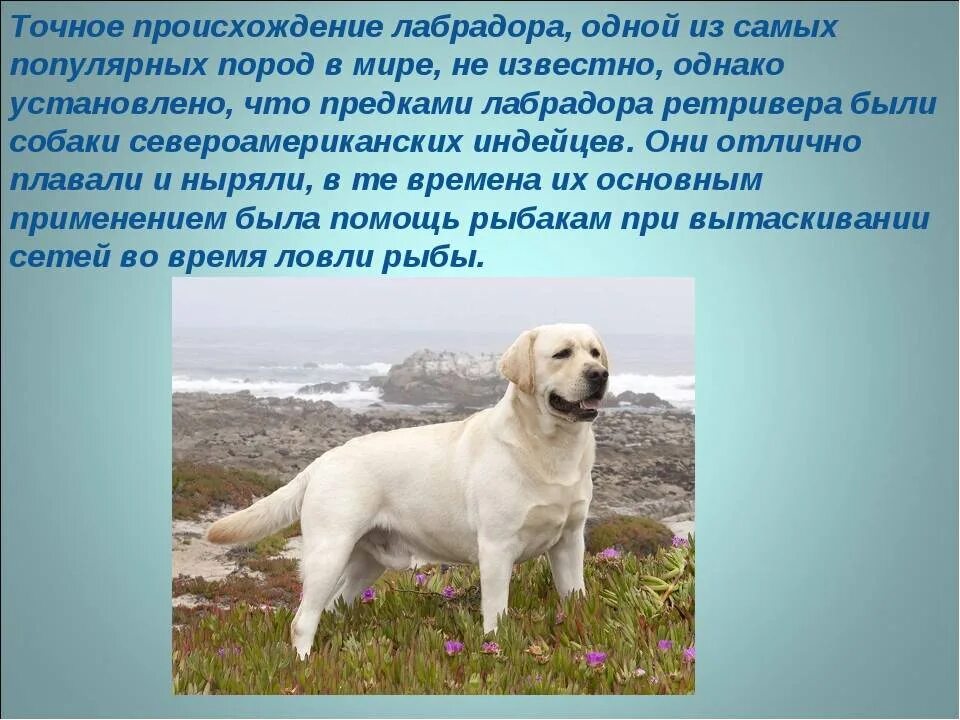 Точное происхождение лабрадора, одной из самых популярных пород в мире, не известно, однако установлено, что предками лабрадора ретривера были собаки североамериканских индейцев. Они отлично плавали и ныряли, в те времена их основным применением была помощь рыбакам при вытаскивании сетей во время ловли рыбы.